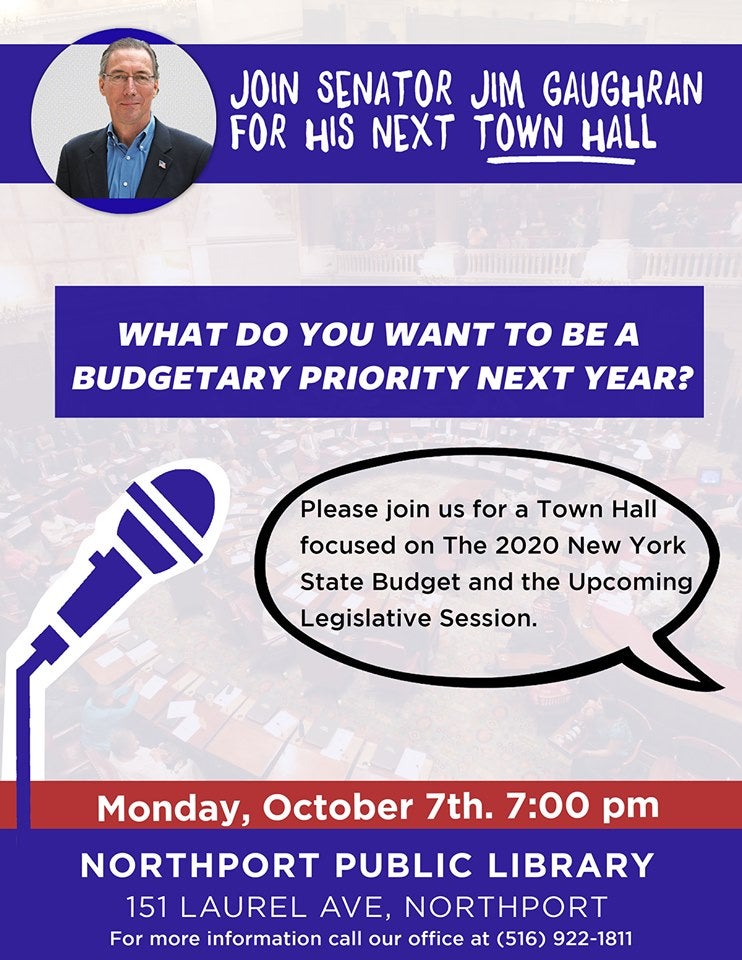 JOIN SENATOR JIM GAUGHRAN FOR HIS NEXT TOWN HALL

WHAT DO YOU WANT TO BE A BUDGETARY PRIORITY NEXT YEAR?

Please join us for a Town Hall focused on The 2020 New York State Budget and the Upcoming Legislative Session.

Monday, October 7th. 7:00 pm

NORTHPORT PUBLIC LIBRARY

151 LAUREL AVE, NORTHPORT

For more information call our office at (516) 922-1811